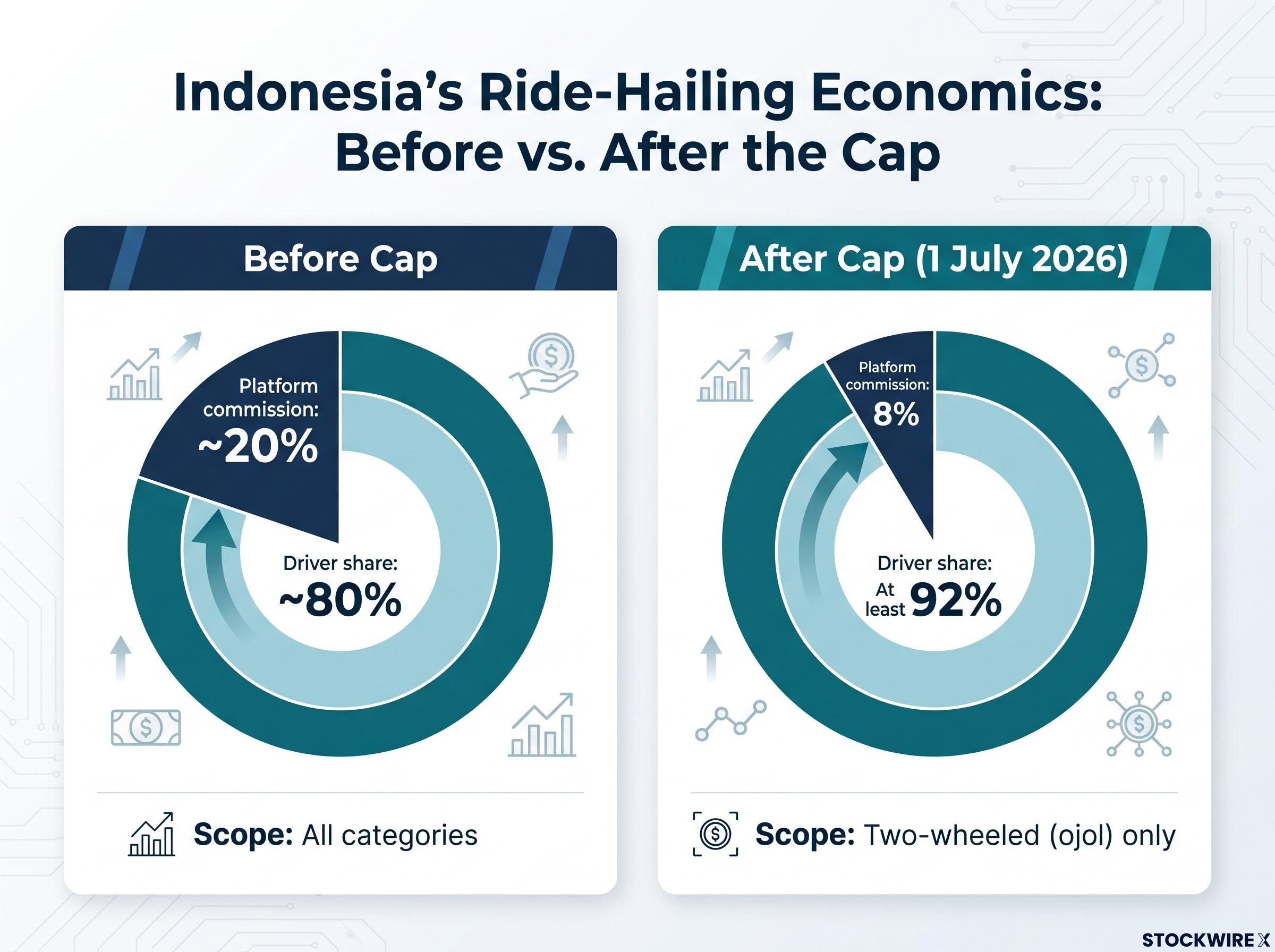 Indonesia's Ride-Hailing Economics: Before vs. After the Cap

Before Cap

Platform commission: ~20%

Driver share: ~80%

Scope: All categories

After Cap (1 July 2026)

Platform commission: 8%

Driver share: At least 92%

Scope: Two-wheeled (ojol) only

STOCKWIRE X